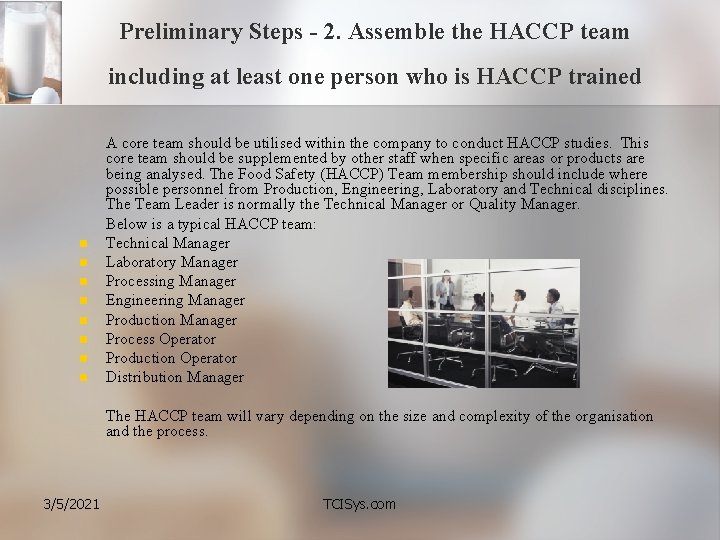 Preliminary Steps - 2. Assemble the HACCP team including at least one person who is HACCP trained

A core team should be utilised within the company to conduct HACCP studies. This core team should be supplemented by other staff when specific areas or products are being analysed. The Food Safety (HACCP) Team membership should include where possible personnel from Production, Engineering, Laboratory and Technical disciplines. The Team Leader is normally the Technical Manager or Quality Manager.

Below is a typical HACCP team:

• Technical Manager
• Laboratory Manager
• Processing Manager
• Engineering Manager
• Production Manager
• Process Operator
• Production Operator
• Distribution Manager

The HACCP team will vary depending on the size and complexity of the organisation and the process.

3/5/2021

TCISys.com